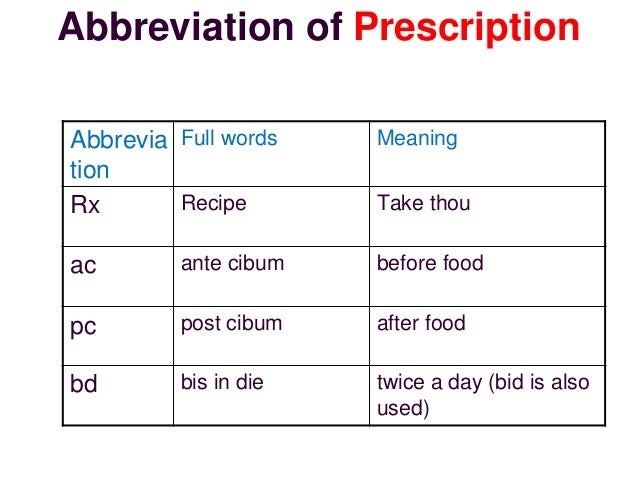 Abbreviation of Prescription

| Abbreviation | Full words | Meaning |
|---|---|---|
| Rx | Recipe | Take thou |
| ac | ante cibum | before food |
| pc | post cibum | after food |
| bd | bis in die | twice a day (bid is also used) |